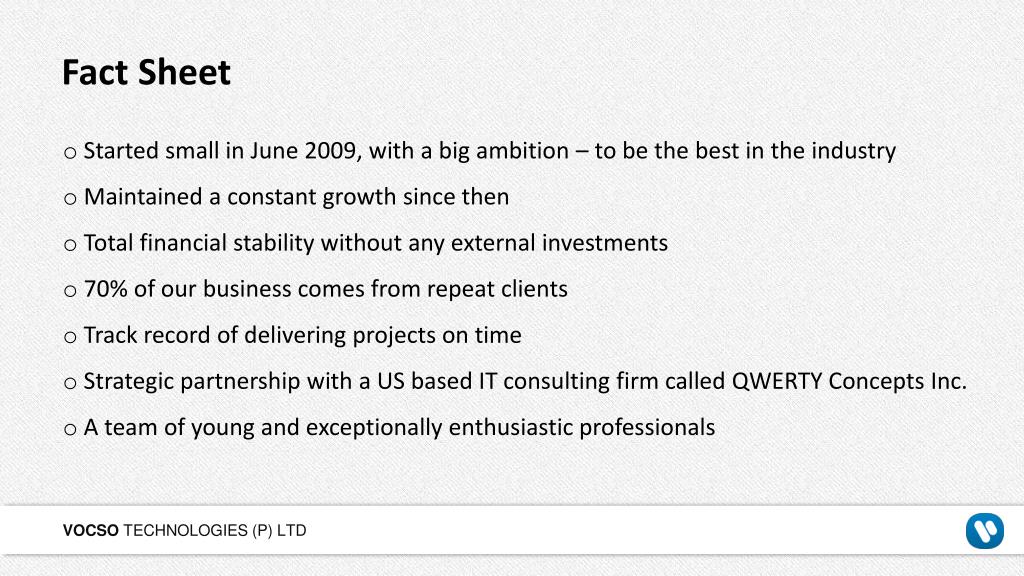 Fact Sheet

o Started small in June 2009, with a big ambition – to be the best in the industry

o Maintained a constant growth since then

o Total financial stability without any external investments

o 70% of our business comes from repeat clients

o Track record of delivering projects on time

o Strategic partnership with a US based IT consulting firm called QWERTY Concepts Inc.

o A team of young and exceptionally enthusiastic professionals

VOCSO TECHNOLOGIES (P) LTD